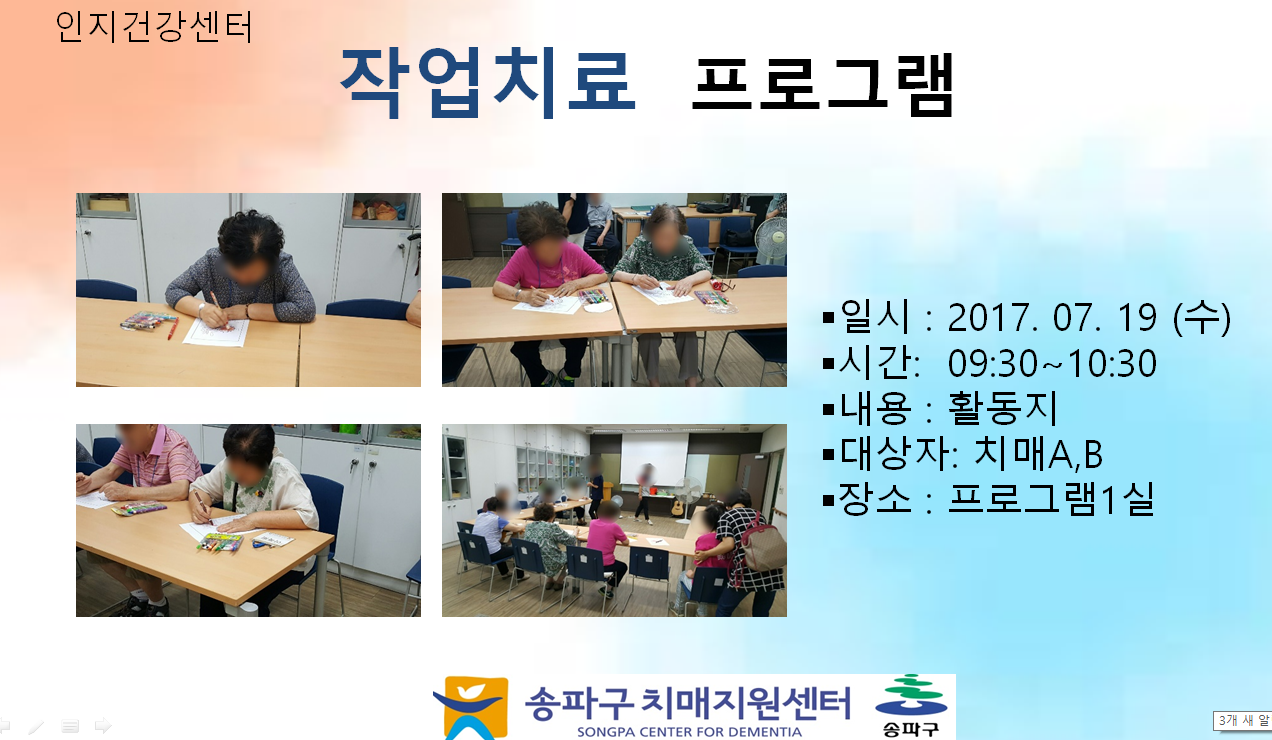 인지건강센터

작업치료 프로그램

▪일시 : 2017. 07. 19 (수)
▪시간: 09:30~10:30
▪내용 : 활동지
▪대상자: 치매A,B
▪장소 : 프로그램1실

송파구 치매지원센터
SONGPA CENTER FOR DEMENTIA
송파구

3개 새 알